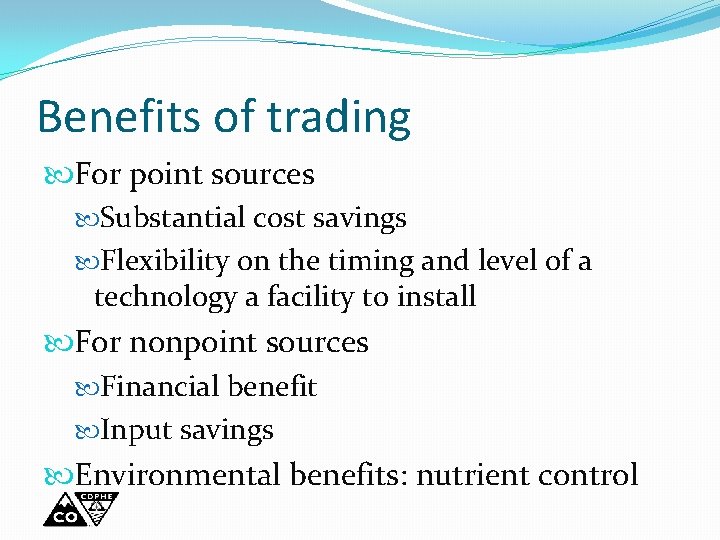 Benefits of trading

For point sources

Substantial cost savings

Flexibility on the timing and level of a technology a facility to install

For nonpoint sources

Financial benefit

Input savings

Environmental benefits: nutrient control

CO CDPHE